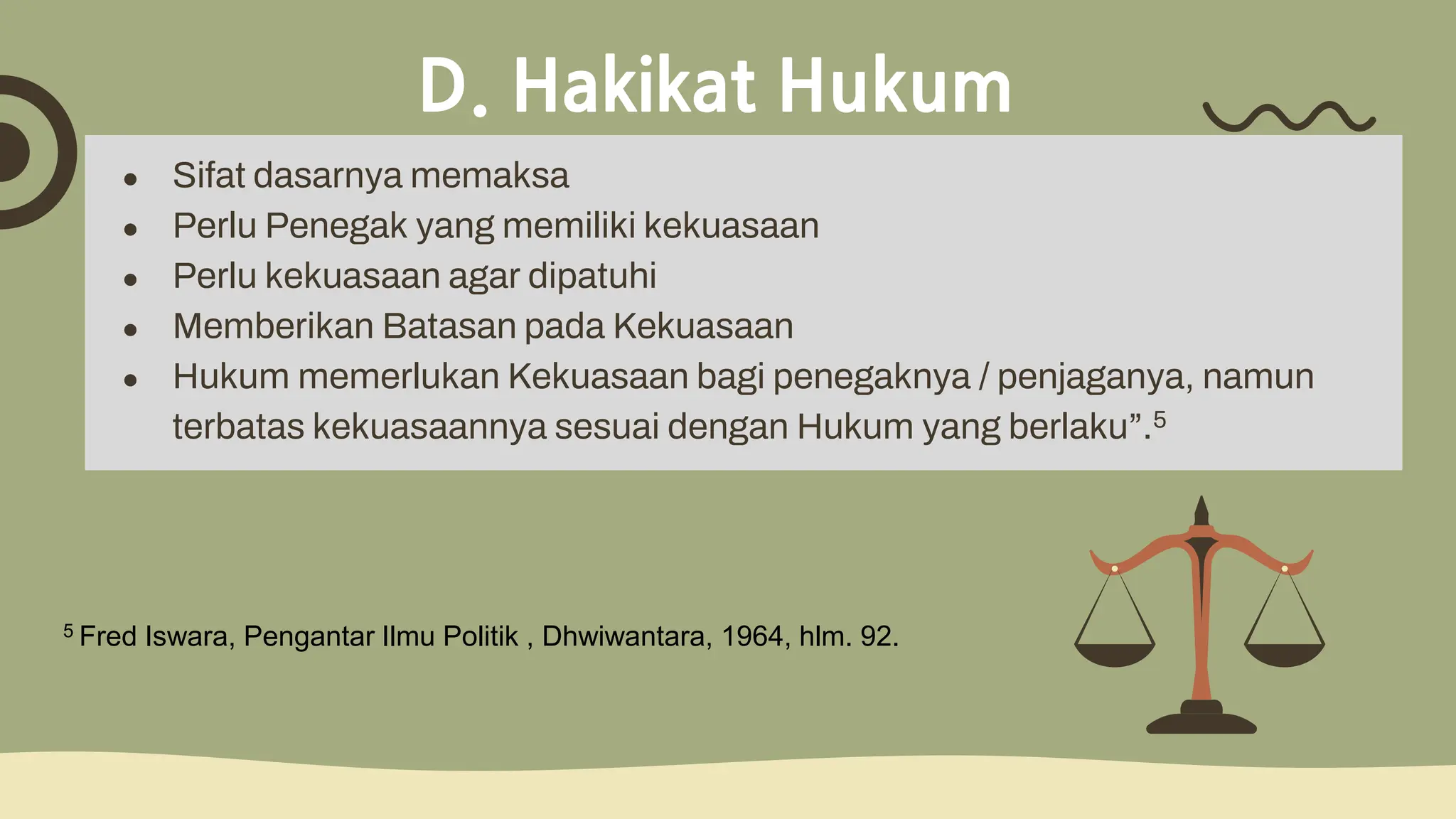 D. Hakikat Hukum

- Sifat dasarnya memaksa
- Perlu Penegak yang memiliki kekuasaan
- Perlu kekuasaan agar dipatuhi
- Memberikan Batasan pada Kekuasaan
- Hukum memerlukan Kekuasaan bagi penegaknya / penjaganya, namun terbatas kekuasaannya sesuai dengan Hukum yang berlaku”.$^5$

$^5$ Fred Iswara, Pengantar Ilmu Politik , Dhwiwantara, 1964, hlm. 92.